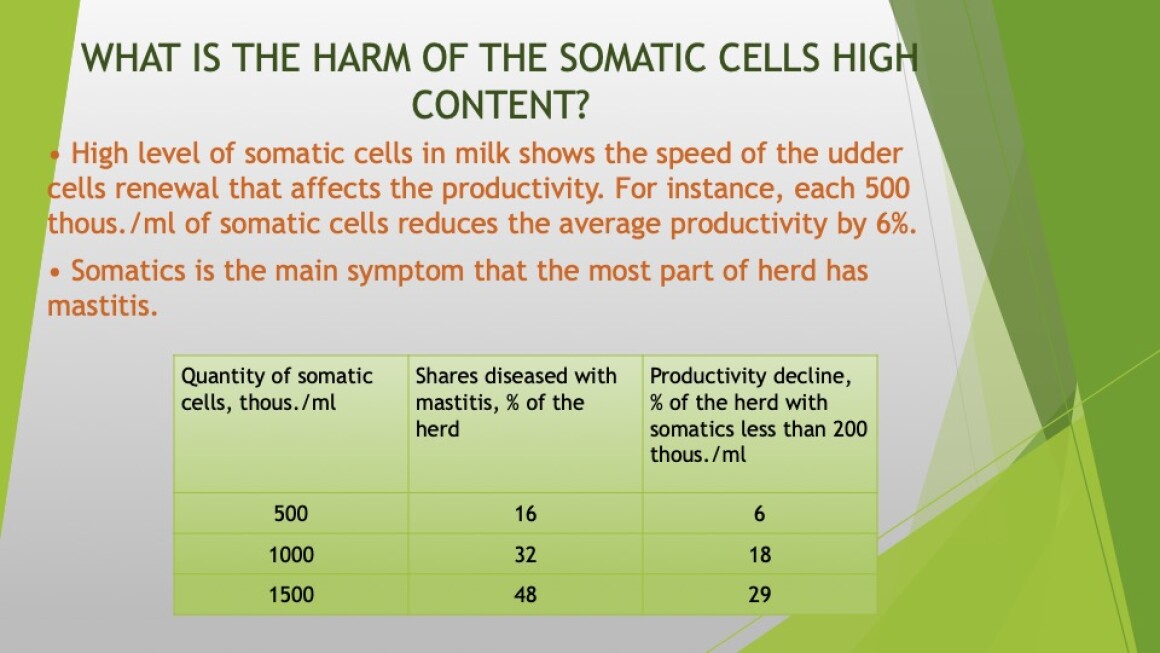 WHAT IS THE HARM OF THE SOMATIC CELLS HIGH CONTENT?

• High level of somatic cells in milk shows the speed of the udder cells renewal that affects the productivity. For instance, each 500 thous./ml of somatic cells reduces the average productivity by 6%.

• Somatics is the main symptom that the most part of herd has mastitis.

| Quantity of somatic cells, thous./ml | Shares diseased with mastitis, % of the herd | Productivity decline, % of the herd with somatics less than 200 thous./ml |
|---|---|---|
| 500 | 16 | 6 |
| 1000 | 32 | 18 |
| 1500 | 48 | 29 |